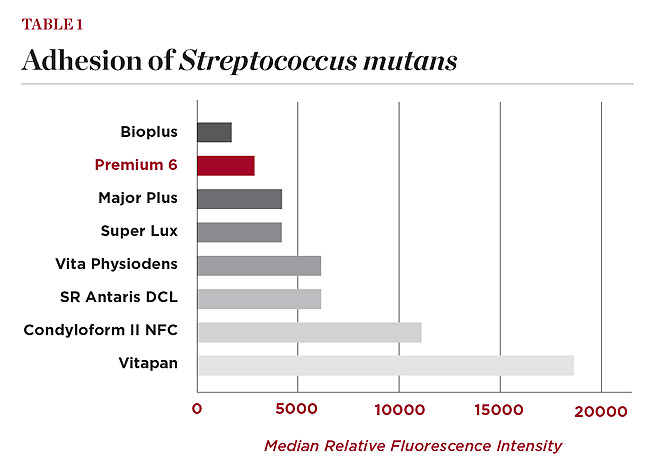 TABLE 1

Adhesion of Streptococcus mutans

Bioplus
Premium 6
Major Plus
Super Lux
Vita Physiodens
SR Antaris DCL
Condyloform II NFC
Vitapan

0
5000
10000
15000
20000

Median Relative Fluorescence Intensity